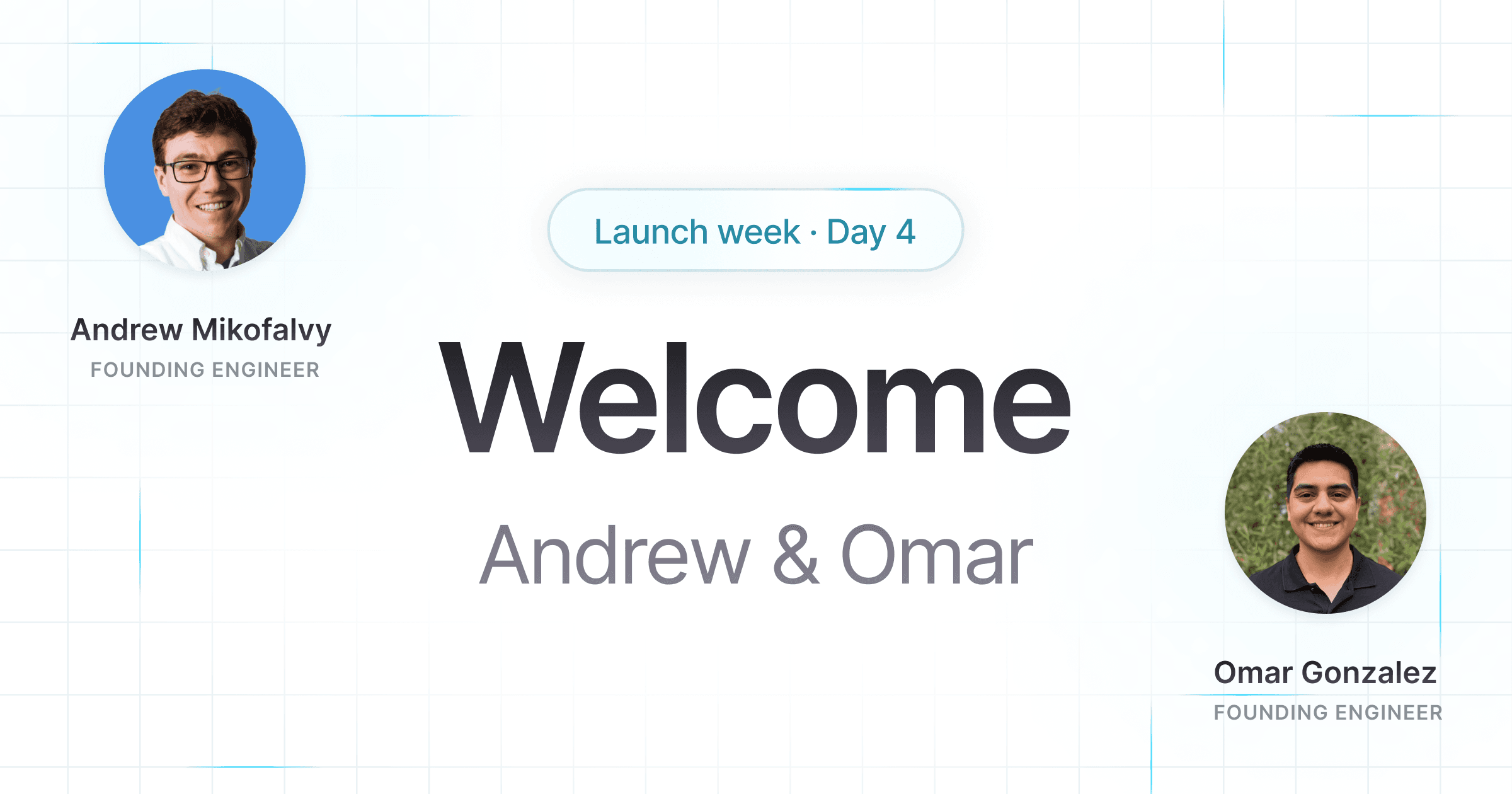 Andrew Mikofalvy
FOUNDING ENGINEER

Launch week · Day 4

Welcome

Andrew & Omar

Omar Gonzalez
FOUNDING ENGINEER